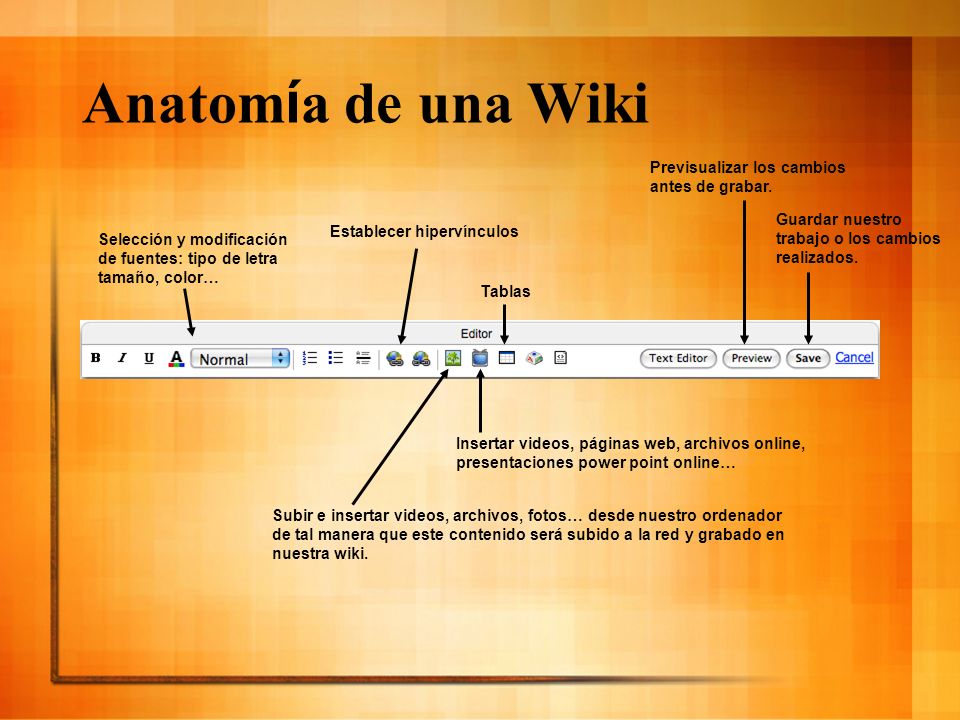 Anatomía de una Wiki

Previsualizar los cambios antes de grabar.

Guardar nuestro trabajo o los cambios realizados.

Selección y modificación de fuentes: tipo de letra tamaño, color…

Establecer hipervínculos

Tablas

Editor

B I U A Normal

Text Editor Preview Save Cancel

Insertar videos, páginas web, archivos online, presentaciones power point online…

Subir e insertar videos, archivos, fotos… desde nuestro ordenador de tal manera que este contenido será subido a la red y grabado en nuestra wiki.